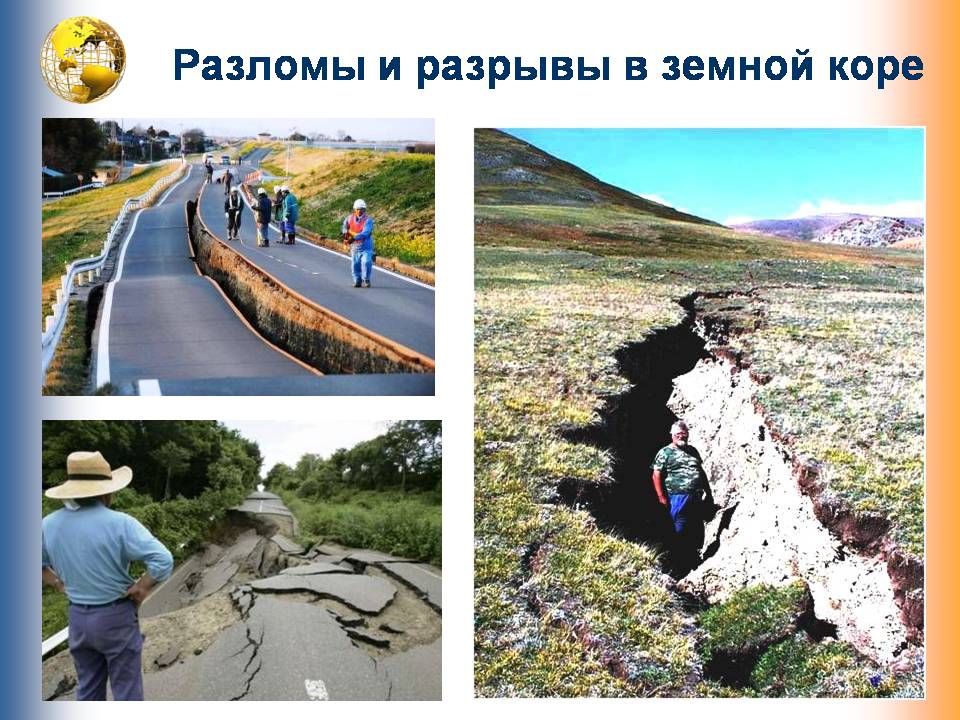 Разломы и разрывы в земной коре